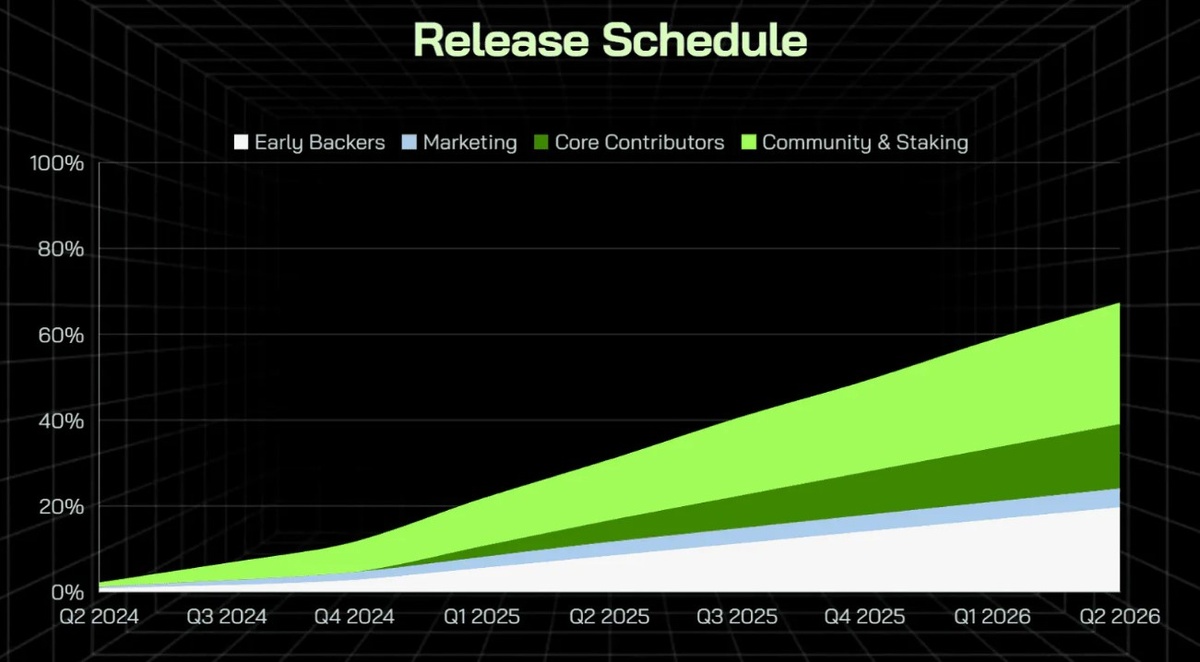 Release Schedule

Early Backers Marketing Core Contributors Community & Staking

100%
80%
60%
40%
20%
0%

Q2 2024 Q3 2024 Q4 2024 Q1 2025 Q2 2025 Q3 2025 Q4 2025 Q1 2026 Q2 2026